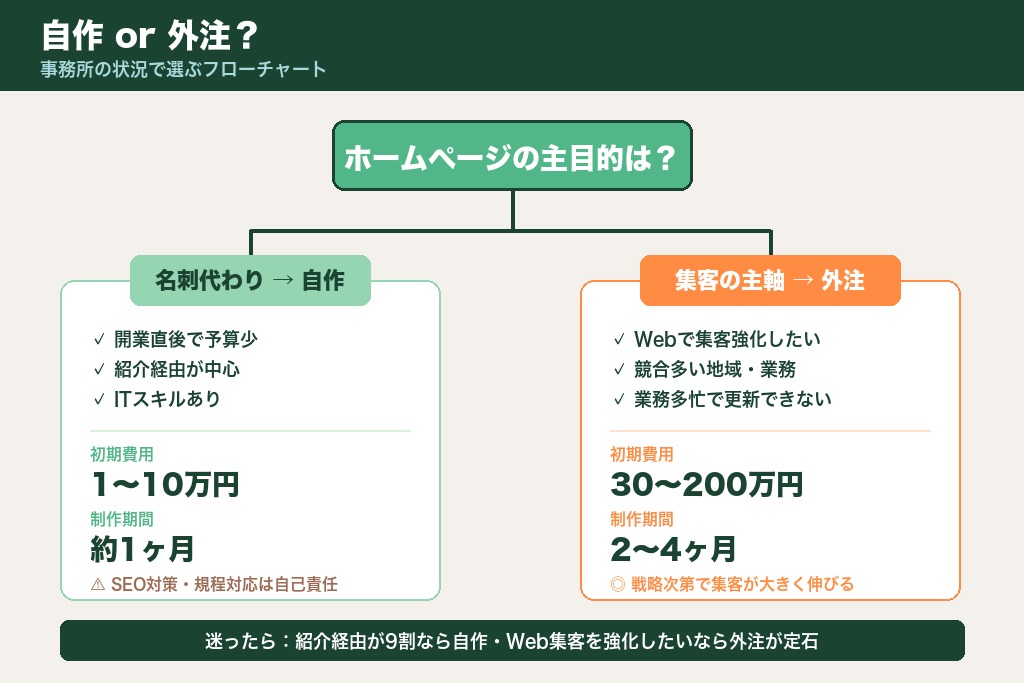 自作 or 外注？
事務所の状況で選ぶフローチャート

ホームページの主目的は？

名刺代わり → 自作

✓ 開業直後で予算少
✓ 紹介経由が中心
✓ ITスキルあり

初期費用
1〜10万円
制作期間
約1ヶ月
⚠ SEO対策・規程対応は自己責任

集客の主軸 → 外注

✓ Webで集客強化したい
✓ 競合多い地域・業務
✓ 業務多忙で更新できない

初期費用
30〜200万円
制作期間
2〜4ヶ月
◎ 戦略次第で集客が大きく伸びる

迷ったら：紹介経由が9割なら自作・Web集客を強化したいなら外注が定石